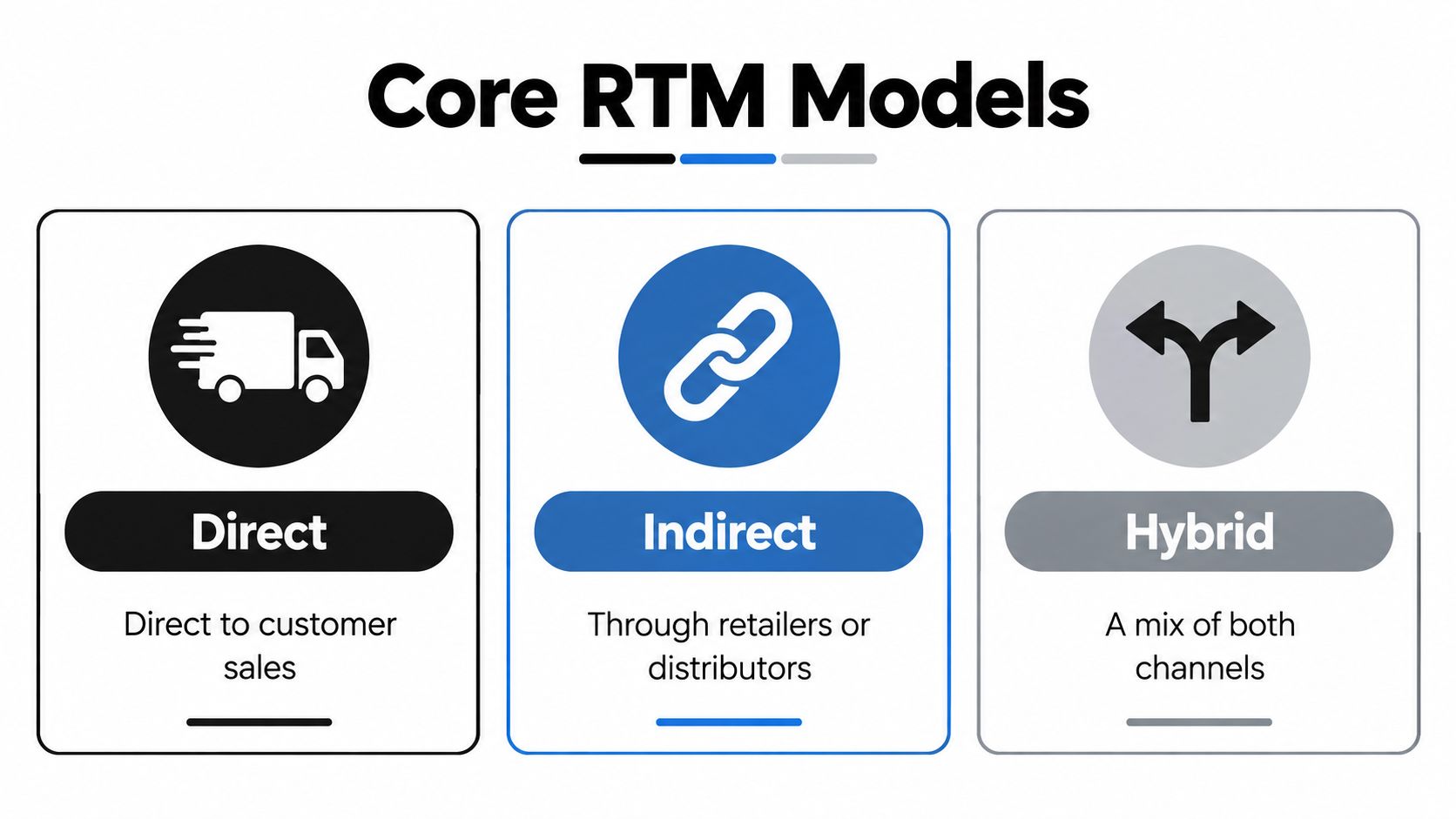 Core RTM Models

Direct

Direct to customer sales

Indirect

Through retailers or distributors

Hybrid

A mix of both channels